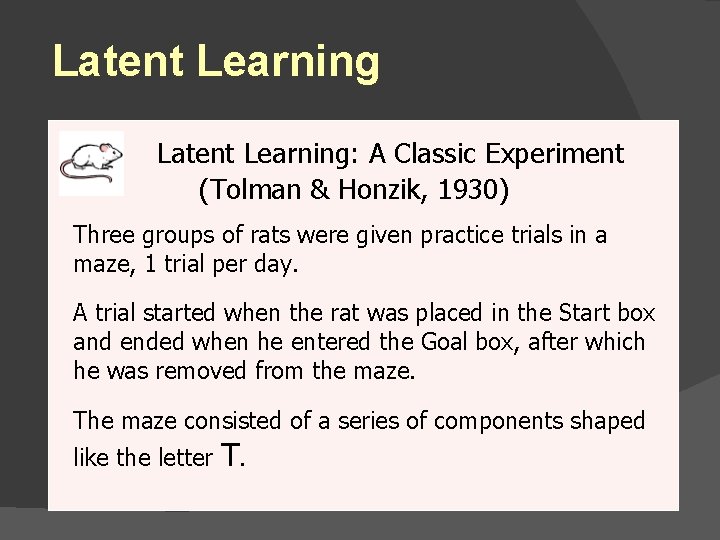 Latent Learning

Latent Learning: A Classic Experiment
(Tolman & Honzik, 1930)

Three groups of rats were given practice trials in a maze, 1 trial per day.

A trial started when the rat was placed in the Start box and ended when he entered the Goal box, after which he was removed from the maze.

The maze consisted of a series of components shaped like the letter T.